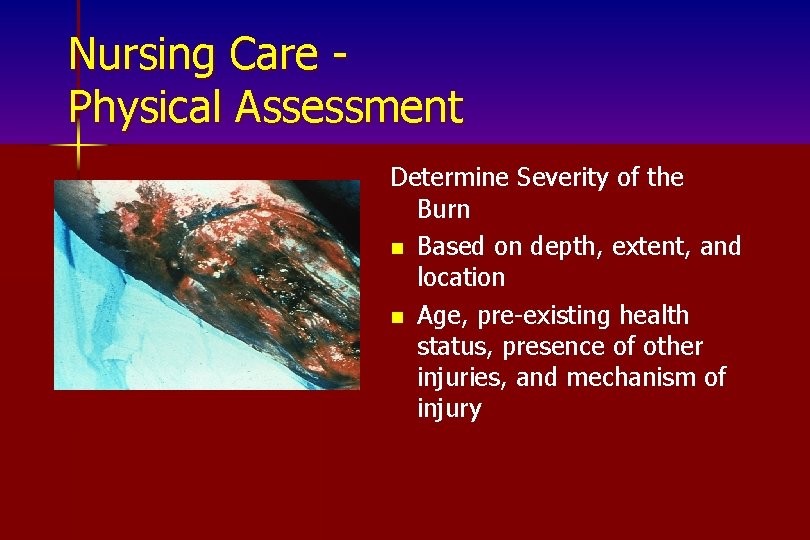 Nursing Care -
Physical Assessment

Determine Severity of the Burn

- Based on depth, extent, and location
- Age, pre-existing health status, presence of other injuries, and mechanism of injury